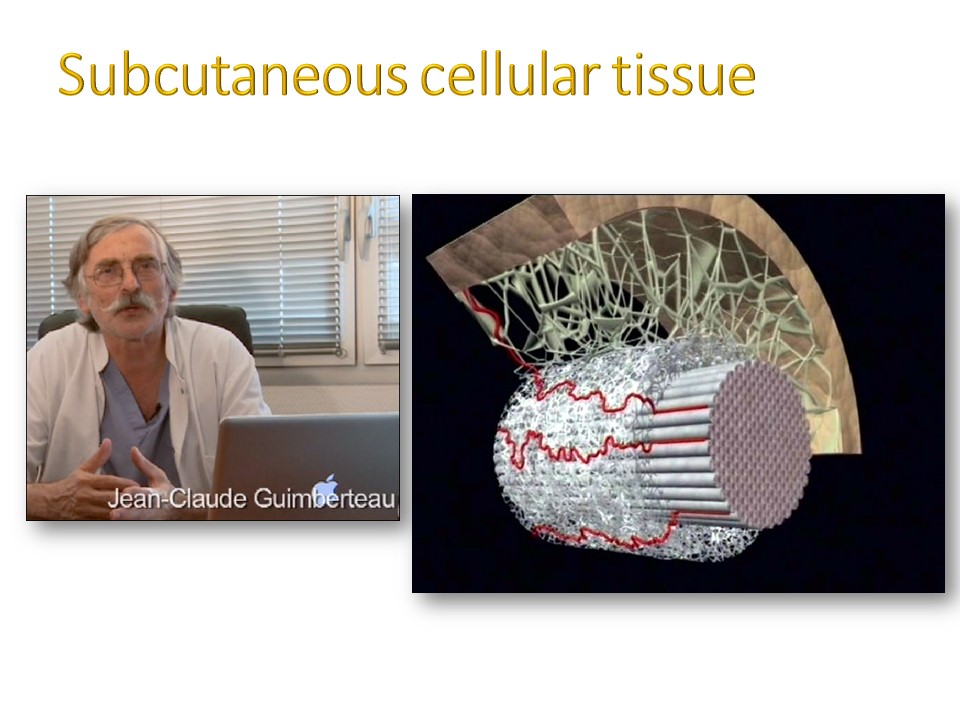 Subcutaneous cellular tissue

Jean-Claude Guimberteau